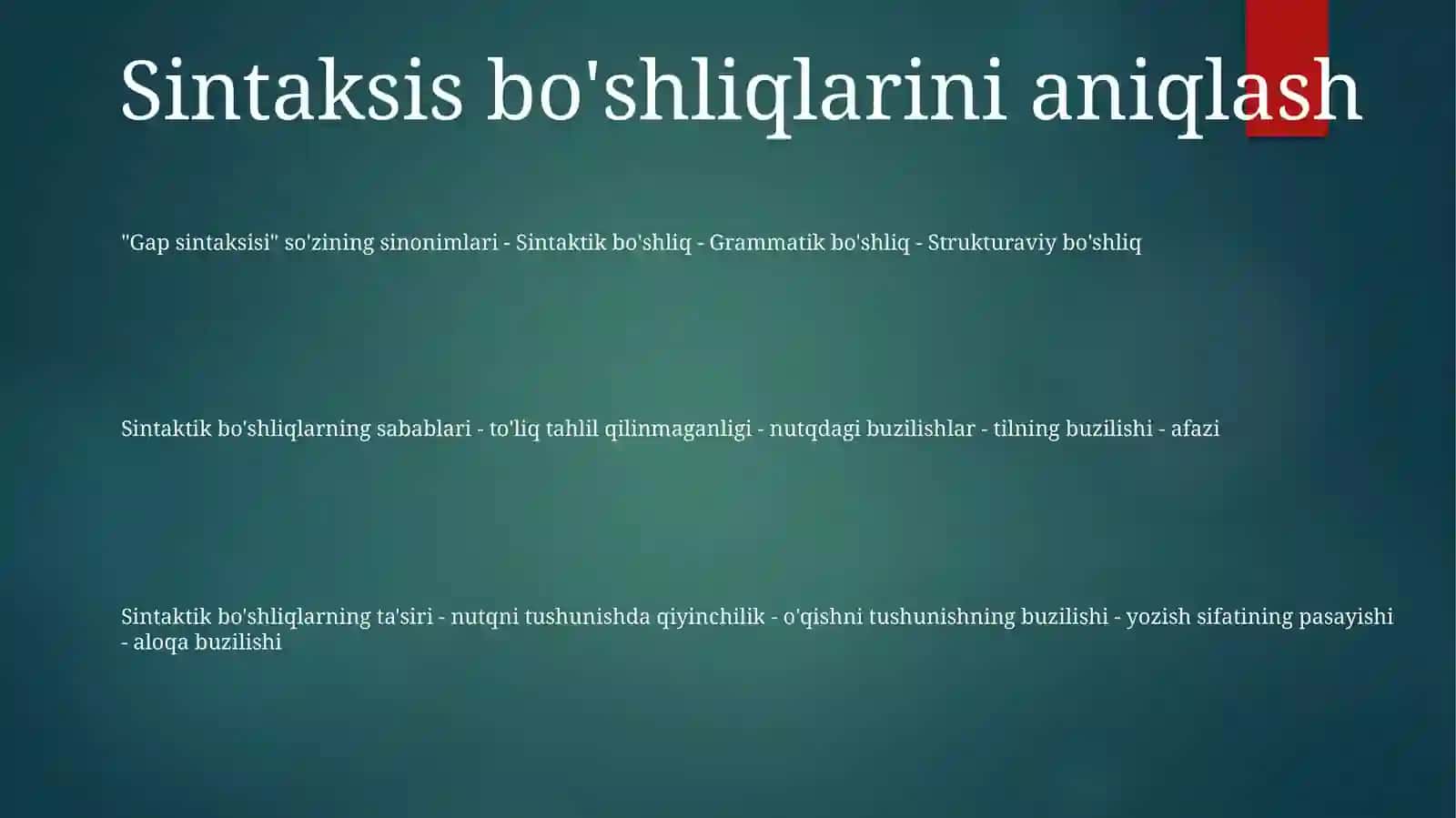 Sintaksis bo'shliqlarini aniqlash

"Gap sintaksisi" so'zining sinonimlari - Sintaktik bo'shliq - Grammatik bo'shliq - Strukturaviy bo'shliq

Sintaktik bo'shliqlarning sabablari - to'liq tahlil qilinmaganligi - nutqdagi buzilishlar - tilning buzilishi - afazi

Sintaktik bo'shliqlarning ta'siri - nutqni tushunishda qiyinchilik - o'qishni tushunishning buzilishi - yozish sifatining pasayishi - aloqa buzilishi